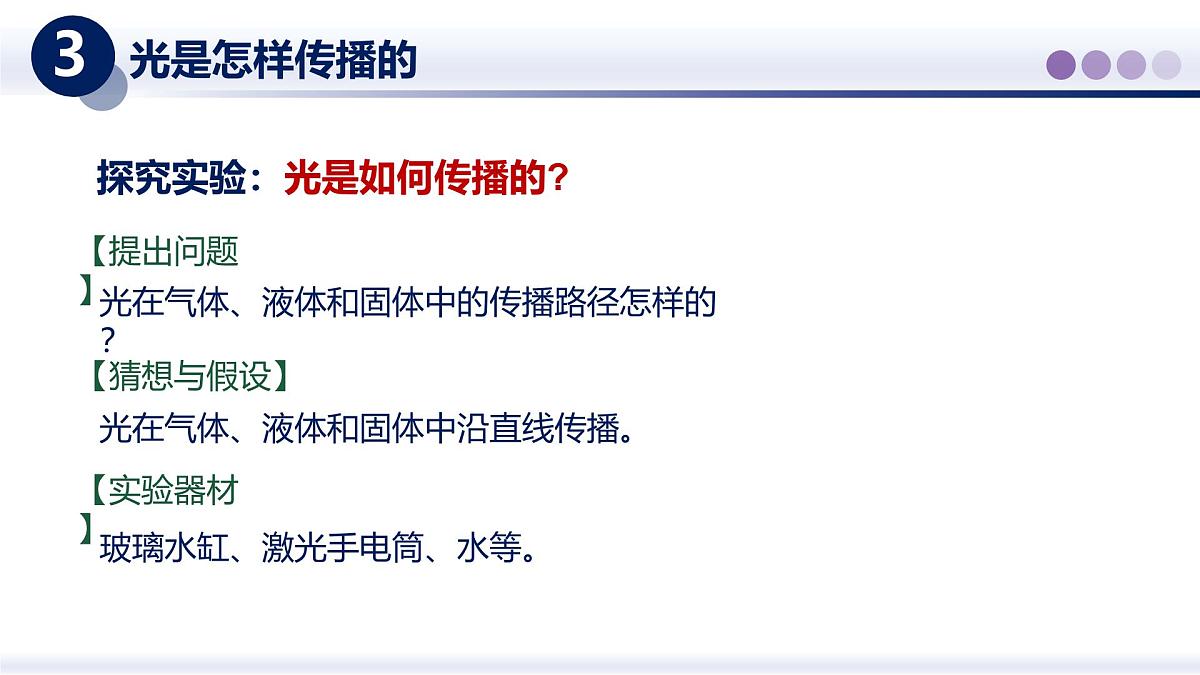 3 光是怎样传播的

探究实验：光是如何传播的？

【提出问题】

光在气体、液体和固体中的传播路径怎样的？

【猜想与假设】

光在气体、液体和固体中沿直线传播。

【实验器材】

玻璃水缸、激光手电筒、水等。